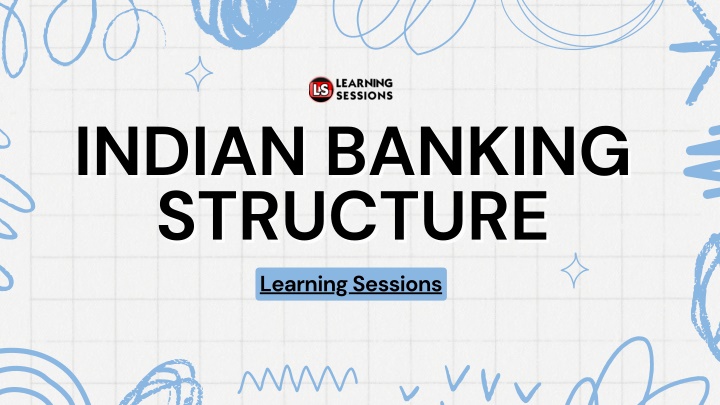 LS LEARNING SESSIONS

INDIAN BANKING STRUCTURE

Learning Sessions